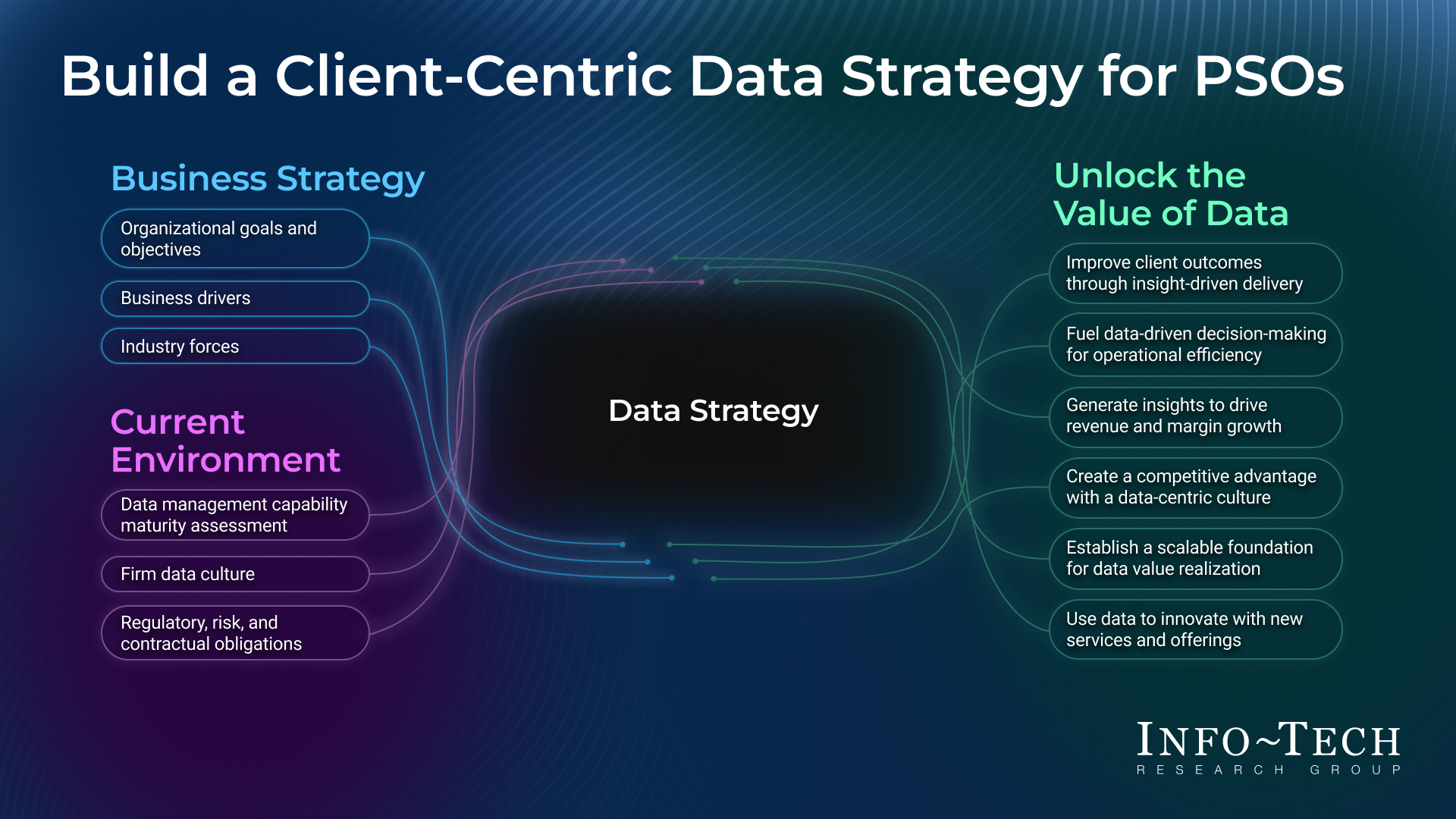 Build a Client-Centric Data Strategy for PSOs

Business Strategy

Organizational goals and objectives

Business drivers

Industry forces

Current Environment

Data management capability maturity assessment

Firm data culture

Regulatory, risk, and contractual obligations

Data Strategy

Unlock the Value of Data

Improve client outcomes through insight-driven delivery

Fuel data-driven decision-making for operational efficiency

Generate insights to drive revenue and margin growth

Create a competitive advantage with a data-centric culture

Establish a scalable foundation for data value realization

Use data to innovate with new services and offerings

INFO~TECH
RESEARCH GROUP